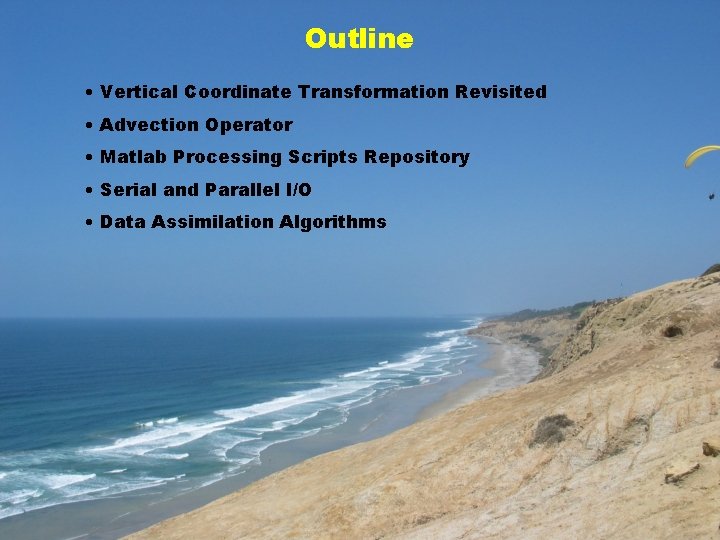 Outline

• Vertical Coordinate Transformation Revisited
• Advection Operator
• Matlab Processing Scripts Repository
• Serial and Parallel I/O
• Data Assimilation Algorithms